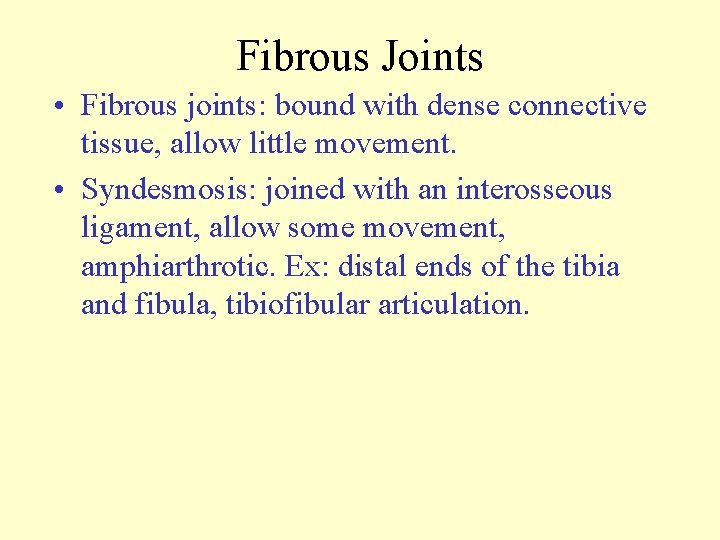 Fibrous Joints

• Fibrous joints: bound with dense connective tissue, allow little movement.

• Syndesmosis: joined with an interosseous ligament, allow some movement, amphiarthrotic. Ex: distal ends of the tibia and fibula, tibiofibular articulation.